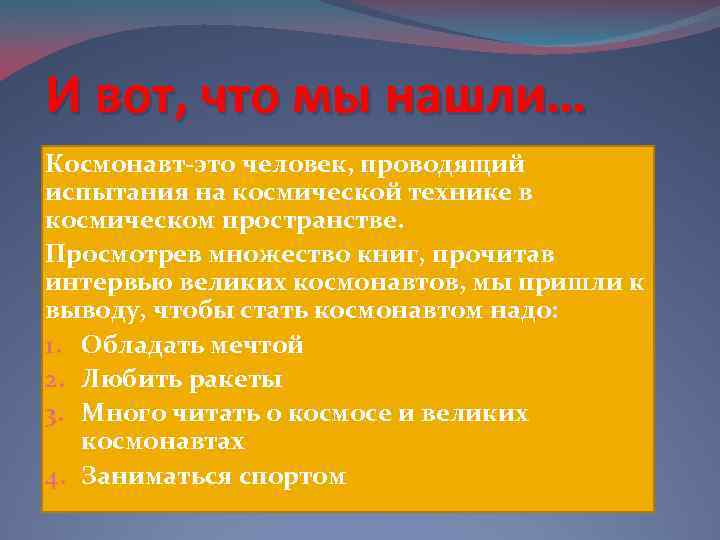 И вот, что мы нашли…

Космонавт-это человек, проводящий испытания на космической технике в космическом пространстве.

Просмотрев множество книг, прочитав интервью великих космонавтов, мы пришли к выводу, чтобы стать космонавтом надо:

1. Обладать мечтой
2. Любить ракеты
3. Много читать о космосе и великих космонавтах
4. Заниматься спортом